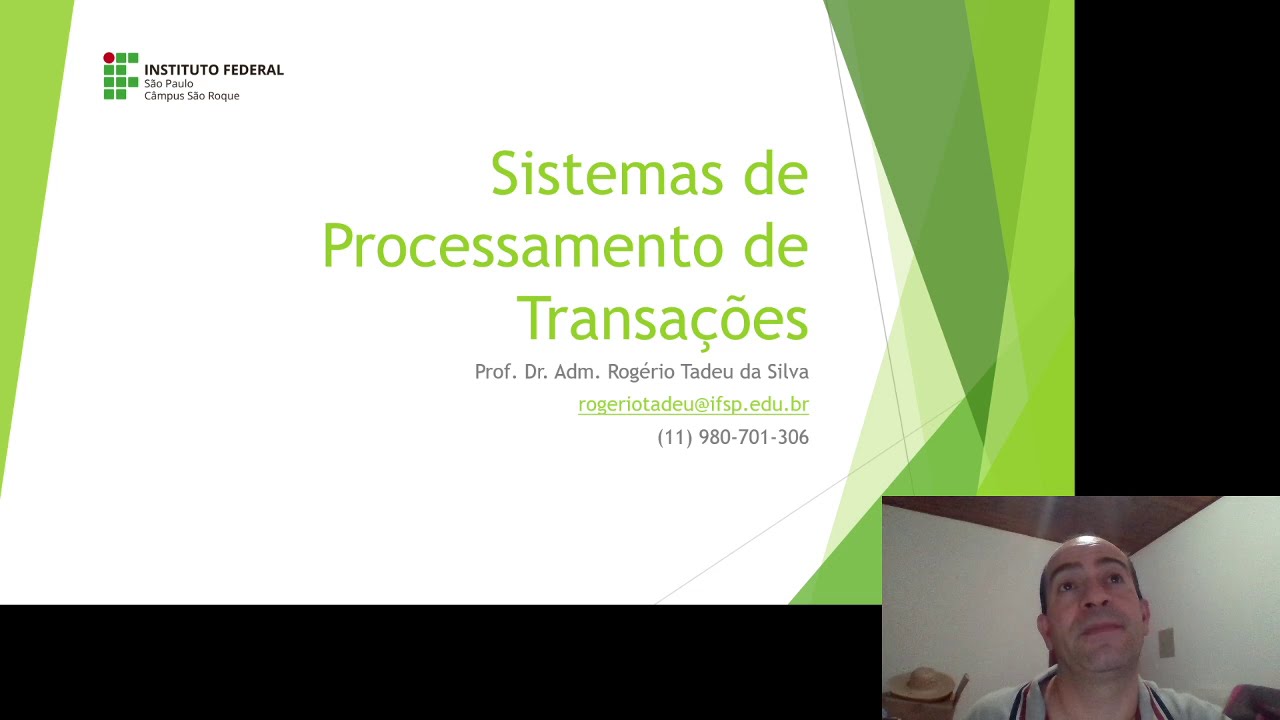 INSTITUTO FEDERAL
São Paulo
Câmpus São Roque

Sistemas de Processamento de Transações

Prof. Dr. Adm. Rogério Tadeu da Silva
rogeriotadeu@ifsp.edu.br
(11) 980-701-306